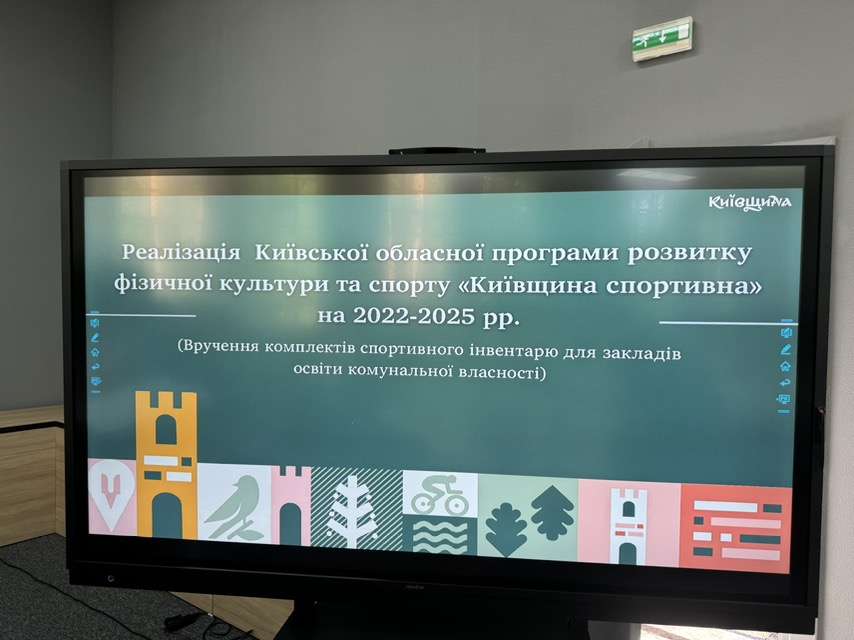 Київщина

Реалізація Київської обласної програми розвитку фізичної культури та спорту «Київщина спортивна» на 2022-2025 рр.

(Вручення комплектів спортивного інвентарю для закладів освіти комунальної власності)